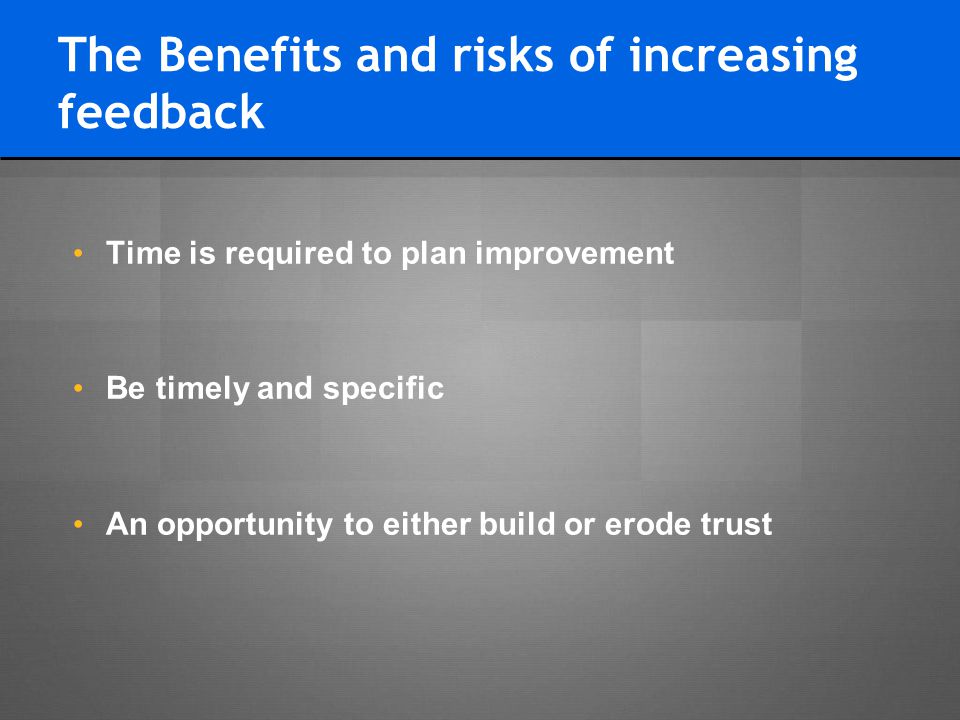 The Benefits and risks of increasing feedback

• Time is required to plan improvement

• Be timely and specific

• An opportunity to either build or erode trust